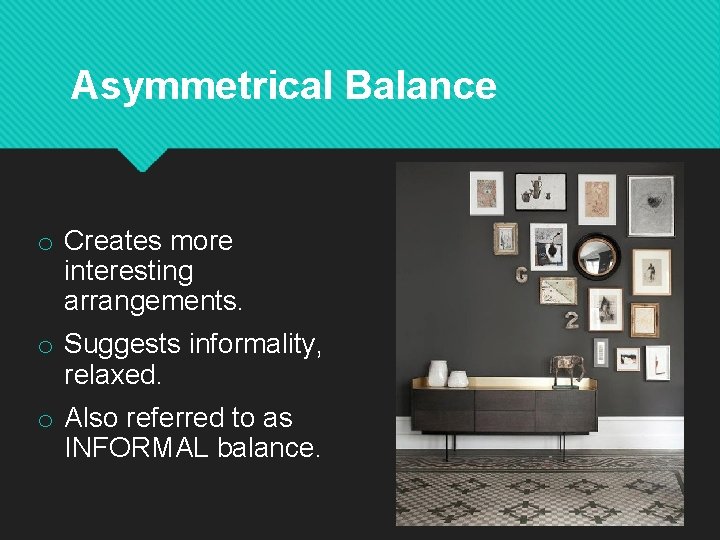 Asymmetrical Balance

o Creates more interesting arrangements.

o Suggests informality, relaxed.

o Also referred to as INFORMAL balance.

G

2